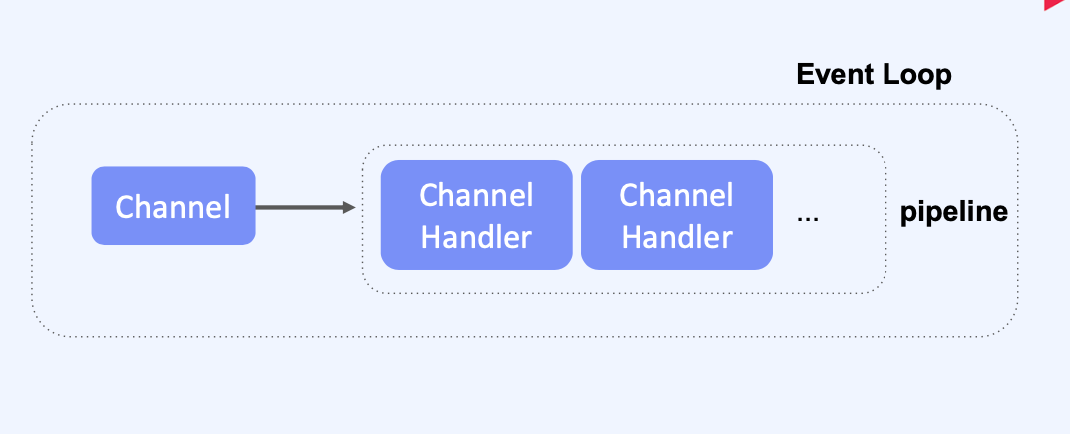 Event Loop

Channel

Channel Handler

Channel Handler

...

pipeline